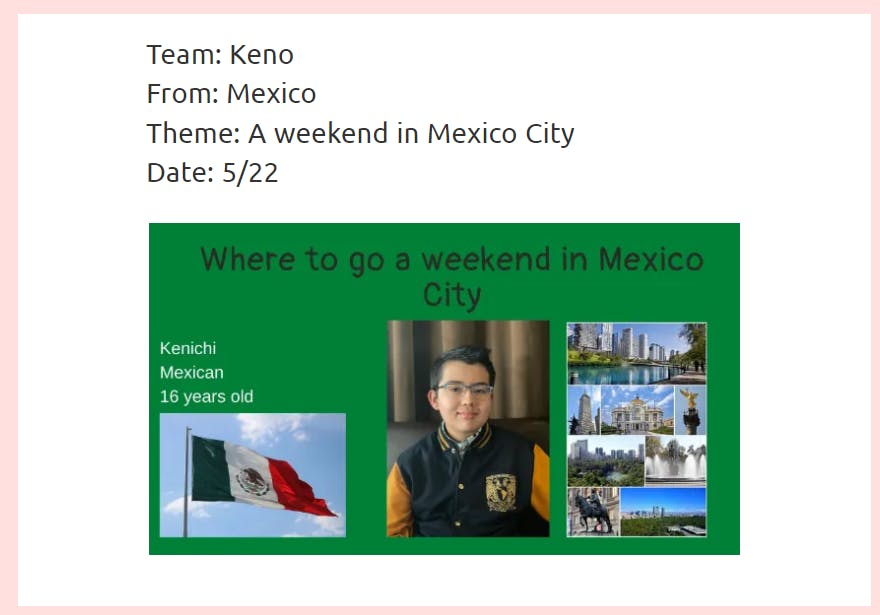 Team: Keno
From: Mexico
Theme: A weekend in Mexico City
Date: 5/22

Where to go a weekend in Mexico City

Kenichi
Mexican
16 years old